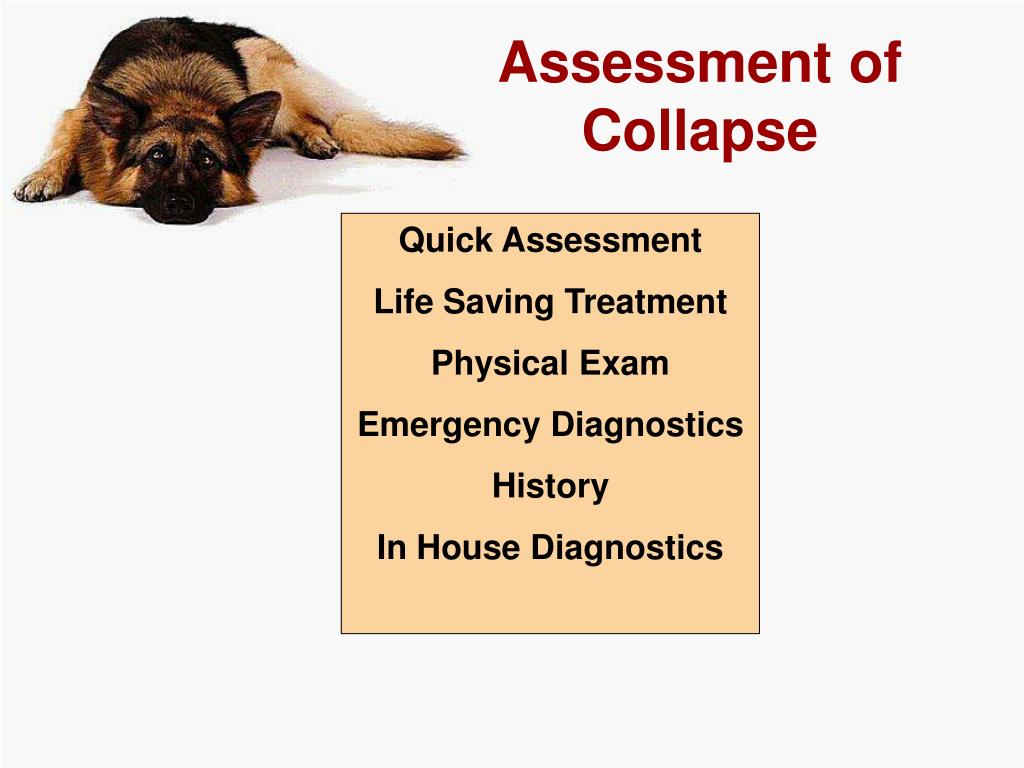 Assessment of Collapse

Quick Assessment

Life Saving Treatment

Physical Exam

Emergency Diagnostics

History

In House Diagnostics